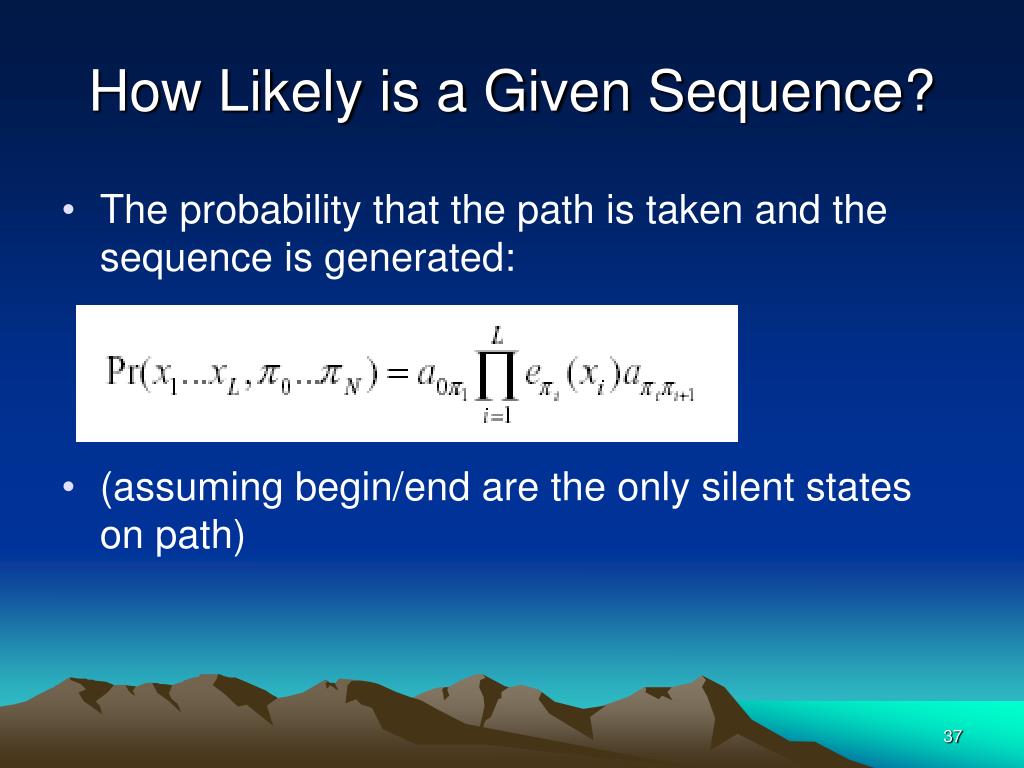 How Likely is a Given Sequence?

• The probability that the path is taken and the sequence is generated:

$\Pr(x_1 \ldots x_L, \pi_0 \ldots \pi_N) = a_{0\pi_1} \prod_{i=1}^{L} e_{\pi_i}(x_i) a_{\pi_i \pi_{i+1}}$

• (assuming begin/end are the only silent states on path)

37